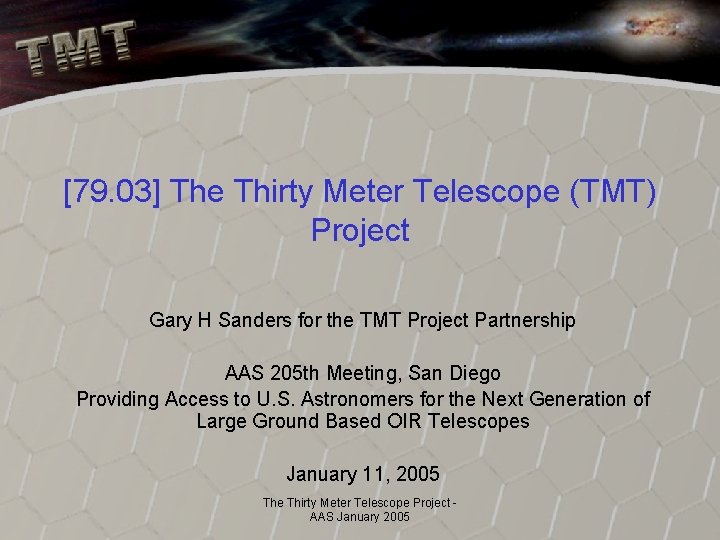 TMT

[79.03] The Thirty Meter Telescope (TMT) Project

Gary H Sanders for the TMT Project Partnership

AAS 205th Meeting, San Diego
Providing Access to U.S. Astronomers for the Next Generation of Large Ground Based OIR Telescopes

January 11, 2005

The Thirty Meter Telescope Project - AAS January 2005